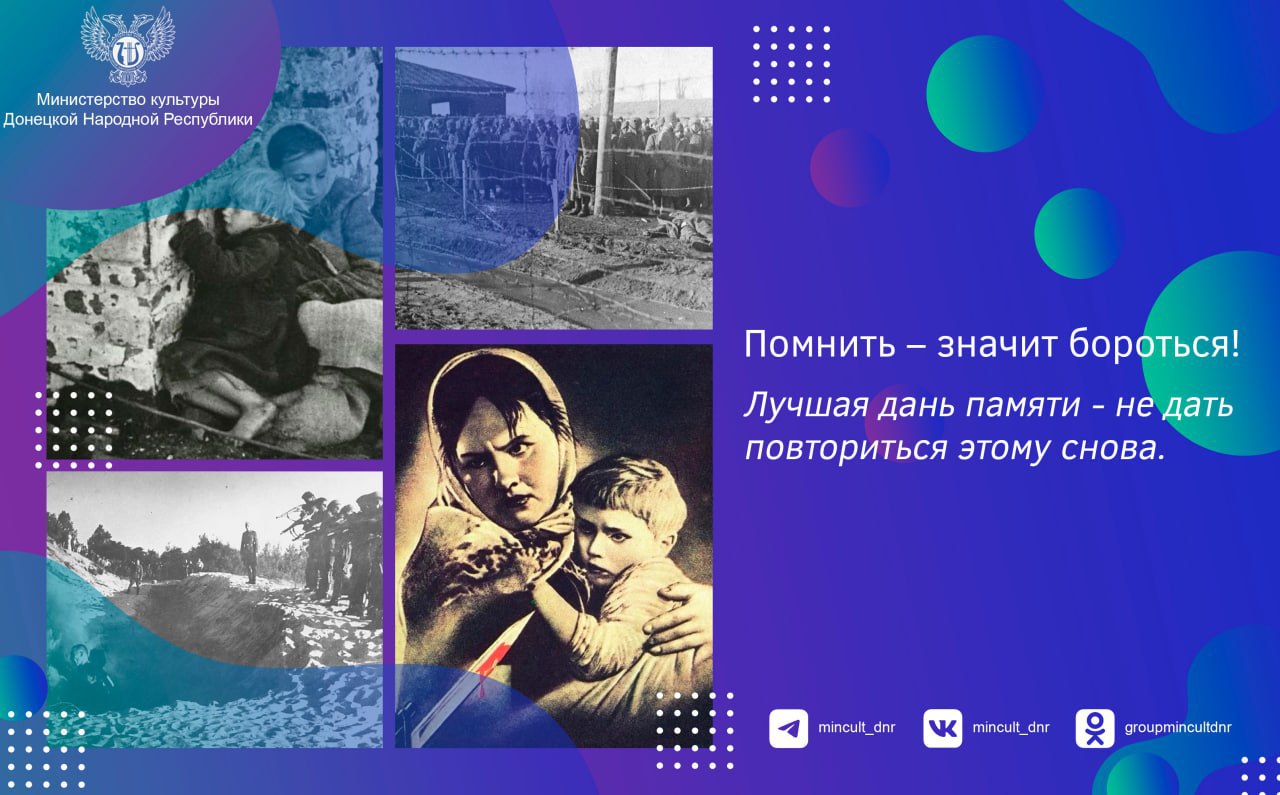 Министерство культуры
Донецкой Народной Республики

Помнить – значит бороться!

Лучшая дань памяти - не дать повториться этому снова.

mincult_dnr
mincult_dnr
groupmincultdnr